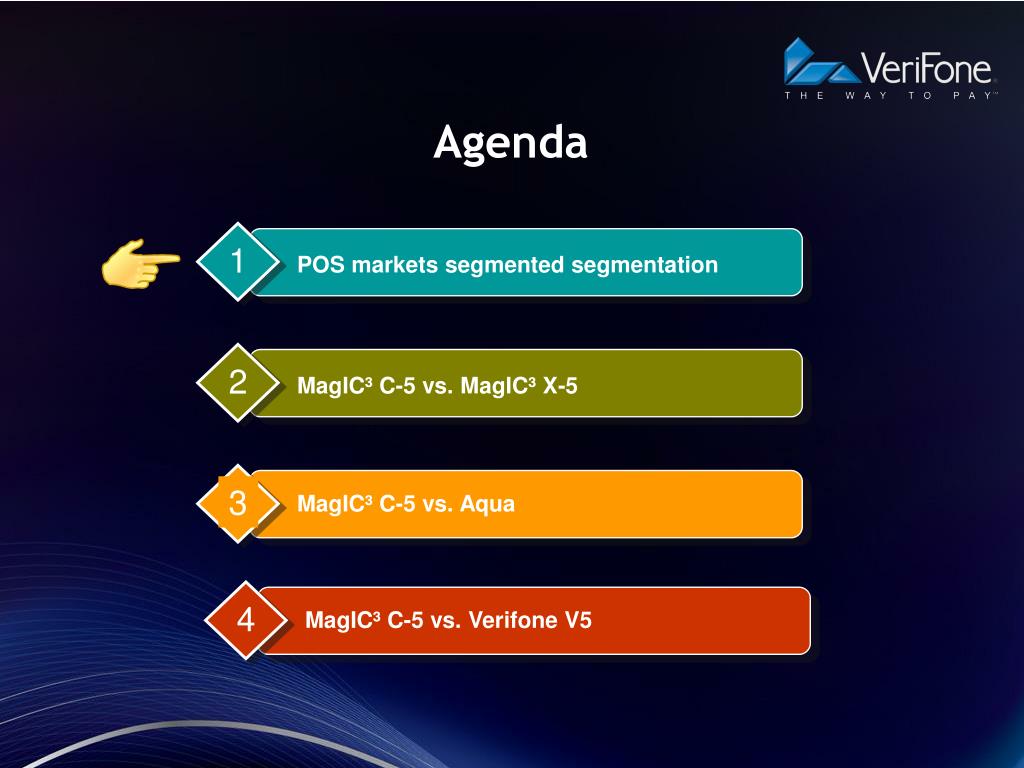 VeriFone
THE WAY TO PAY™

Agenda

1 POS markets segmented segmentation

2 MagIC³ C-5 vs. MagIC³ X-5

3 MagIC³ C-5 vs. Aqua

4 MagIC³ C-5 vs. Verifone V5